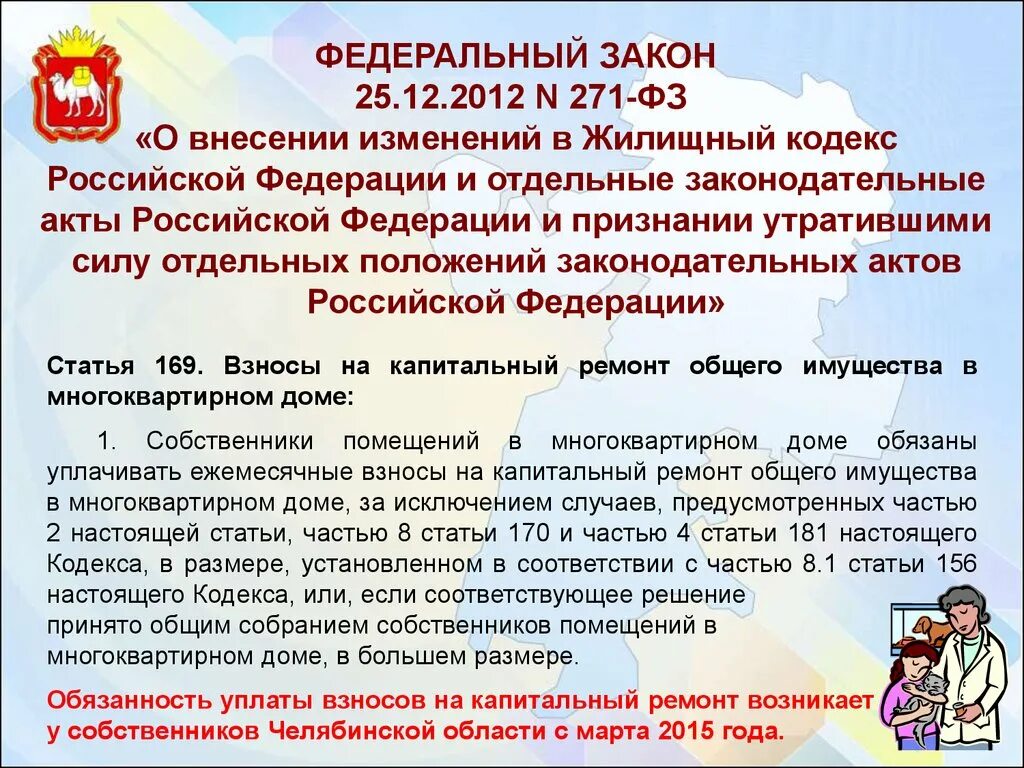 ФЕДЕРАЛЬНЫЙ ЗАКОН
25.12.2012 N 271-ФЗ
«О внесении изменений в Жилищный кодекс Российской Федерации и отдельные законодательные акты Российской Федерации и признании утратившими силу отдельных положений законодательных актов Российской Федерации»

Статья 169. Взносы на капитальный ремонт общего имущества в многоквартирном доме:

1. Собственники помещений в многоквартирном доме обязаны уплачивать ежемесячные взносы на капитальный ремонт общего имущества в многоквартирном доме, за исключением случаев, предусмотренных частью 2 настоящей статьи, частью 8 статьи 170 и частью 4 статьи 181 настоящего Кодекса, в размере, установленном в соответствии с частью 8.1 статьи 156 настоящего Кодекса, или, если соответствующее решение принято общим собранием собственников помещений в многоквартирном доме, в большем размере.

Обязанность уплаты взносов на капитальный ремонт возникает у собственников Челябинской области с марта 2015 года.